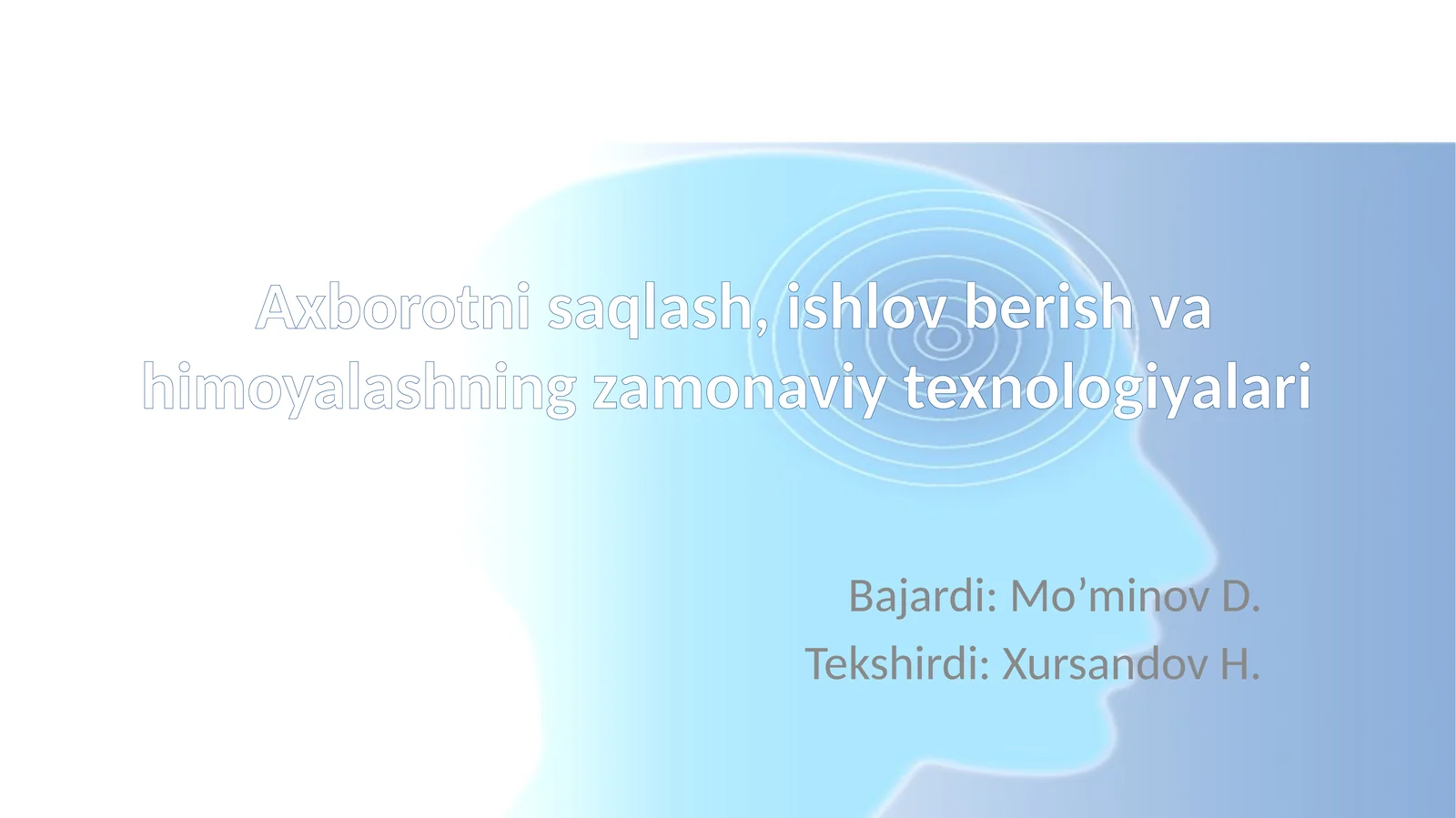 Axborotni saqlash, ishlov berish va himoyalashning zamonaviy texnologiyalari

Bajardi: Mo’minov D.
Tekshirdi: Xursandov H.